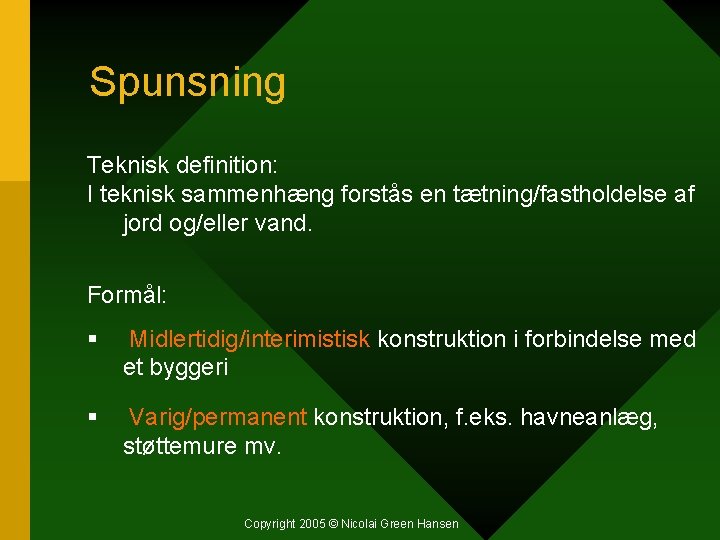 Spunsning

Teknisk definition:
I teknisk sammenhæng forstås en tætning/fastholdelse af jord og/eller vand.

Formål:

▪ Midlertidig/interimistisk konstruktion i forbindelse med et byggeri

▪ Varig/permanent konstruktion, f.eks. havneanlæg, støttemure mv.

Copyright 2005 © Nicolai Green Hansen